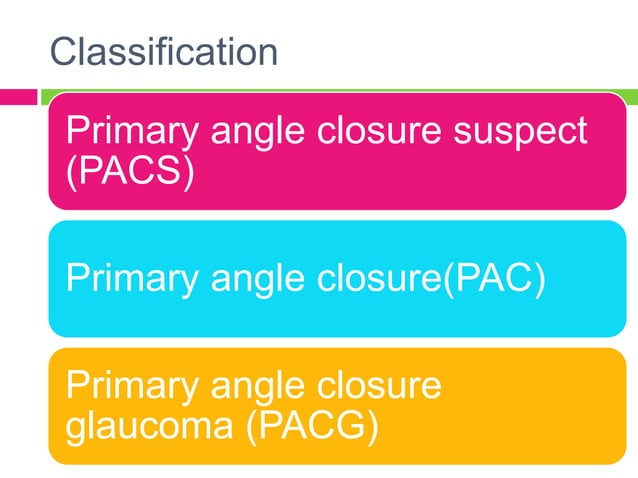 Classification

Primary angle closure suspect (PACS)

Primary angle closure(PAC)

Primary angle closure glaucoma (PACG)